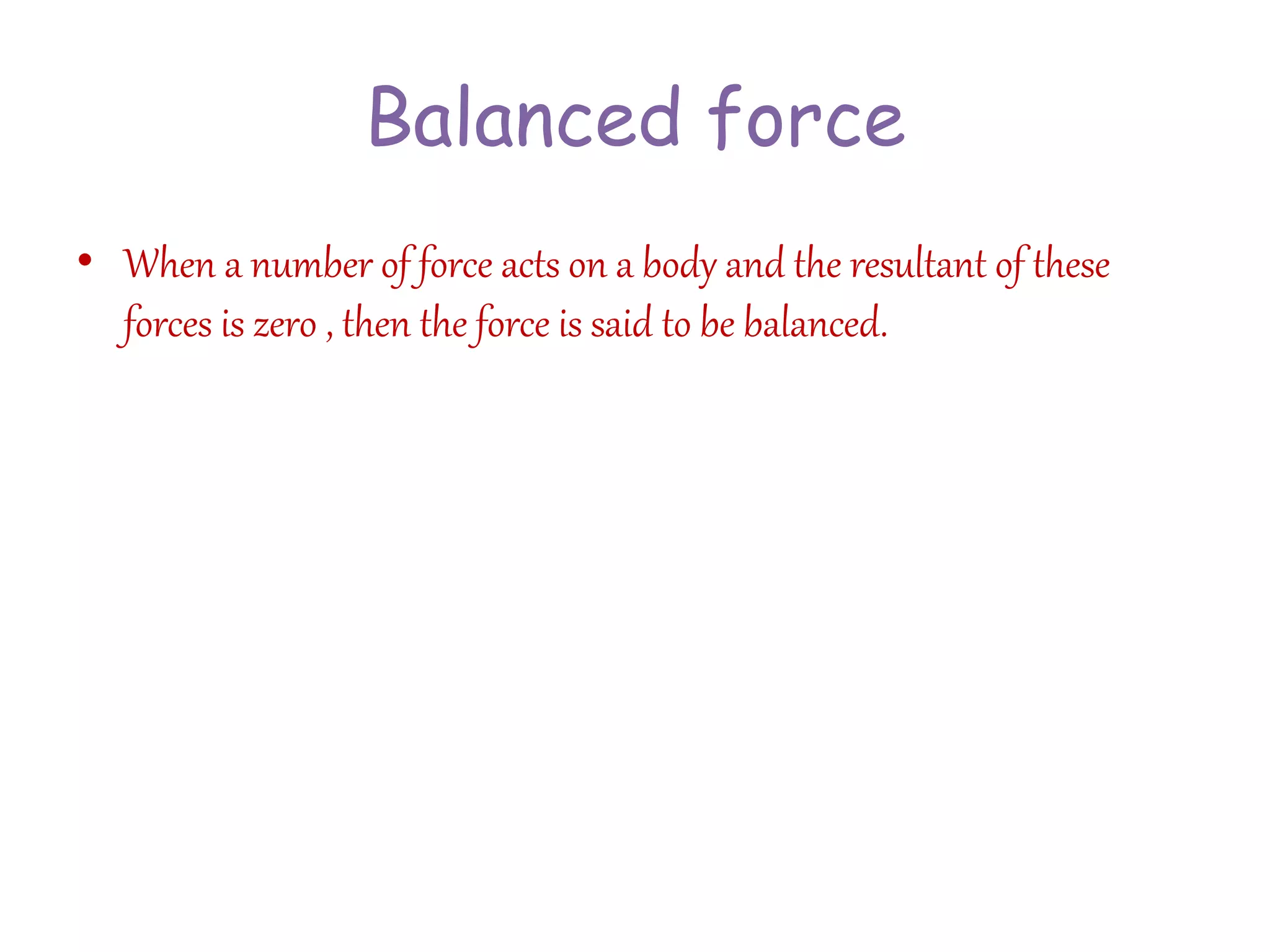 Balanced force

• When a number of force acts on a body and the resultant of these forces is zero , then the force is said to be balanced.